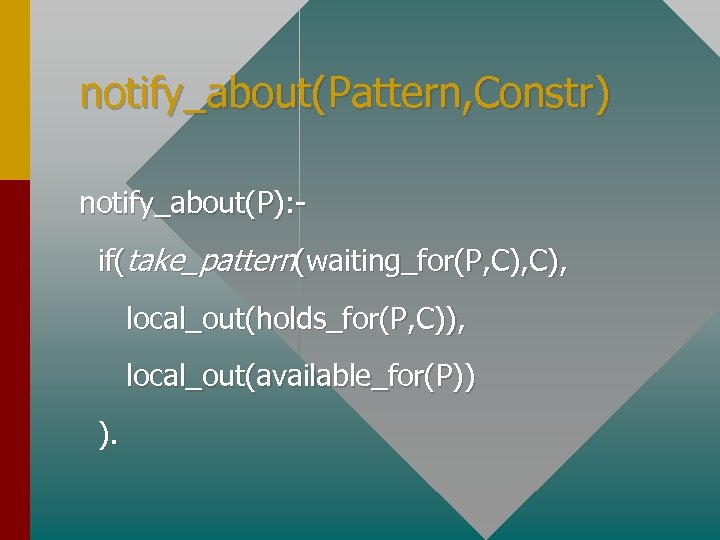 notify_about(Pattern,Constr)

notify_about(P):-

if(take_pattern(waiting_for(P,C),C),

local_out(holds_for(P,C)),

local_out(available_for(P))

).